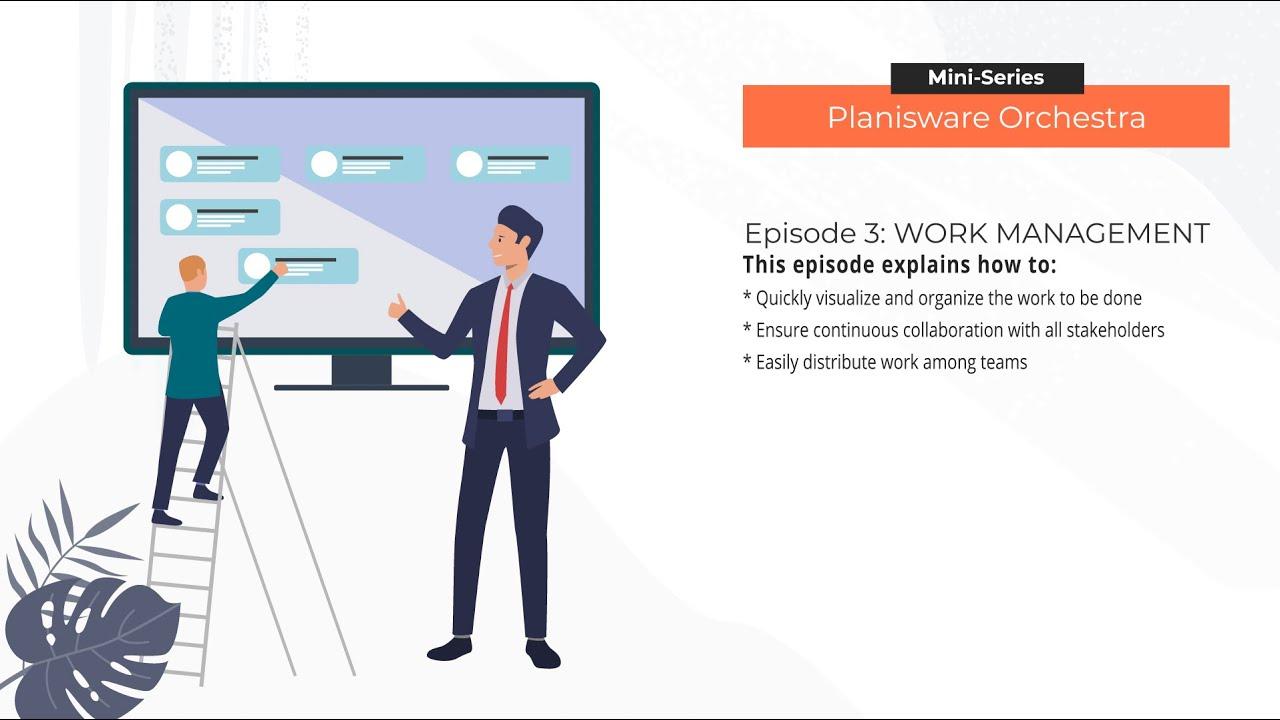 Mini-Series

Planisware Orchestra

Episode 3: WORK MANAGEMENT

This episode explains how to:

* Quickly visualize and organize the work to be done

* Ensure continuous collaboration with all stakeholders

* Easily distribute work among teams